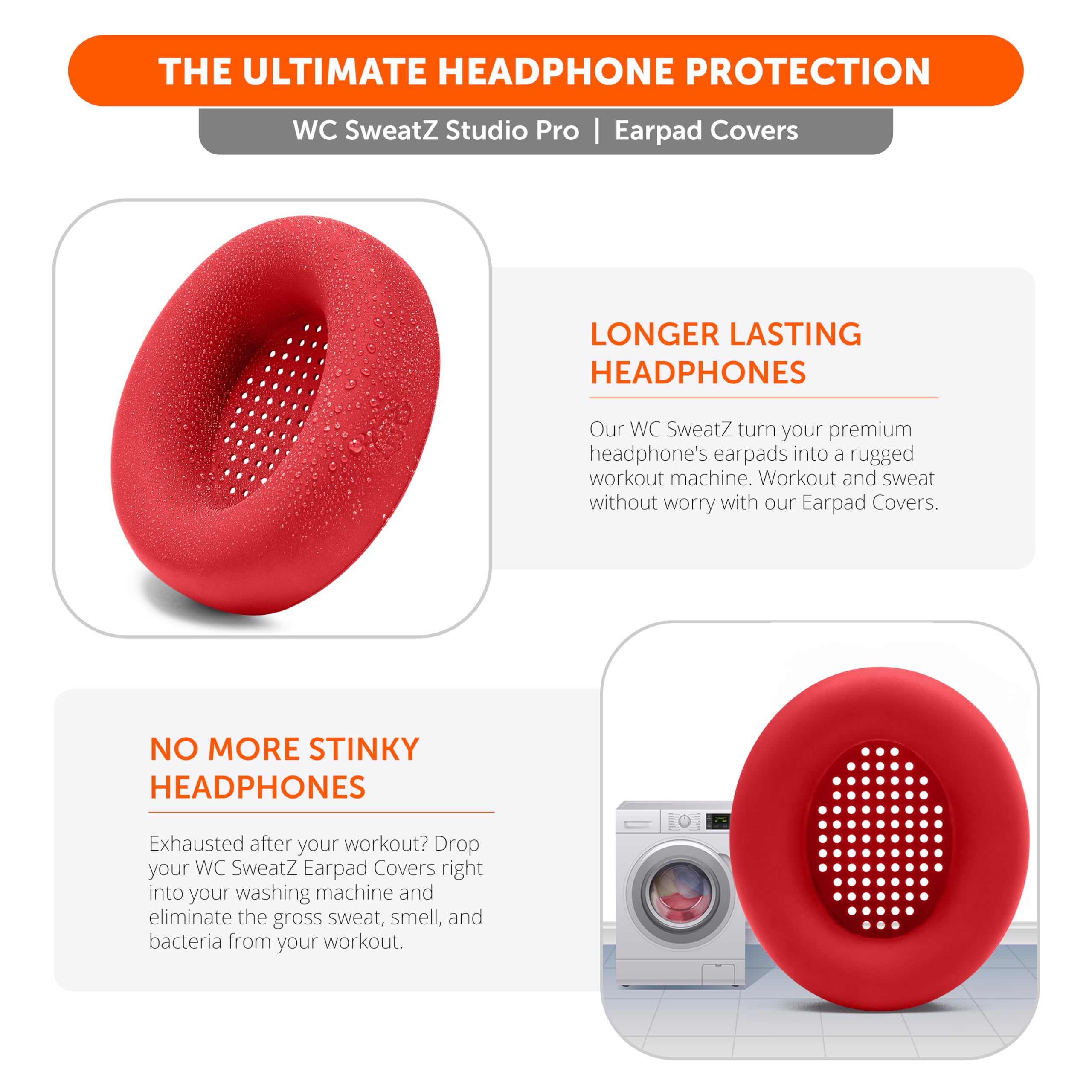 THE ULTIMATE HEADPHONE PROTECTION

WC SweatZ Studio Pro | Earpad Covers

LONGER LASTING HEADPHONES

Our WC SweatZ turn your premium headphone's earpads into a rugged workout machine. Workout and sweat without worry with our Earpad Covers.

NO MORE STINKY HEADPHONES

Exhausted after your workout? Drop your WC SweatZ Earpad Covers right into your washing machine and eliminate the gross sweat, smell, and bacteria from your workout.